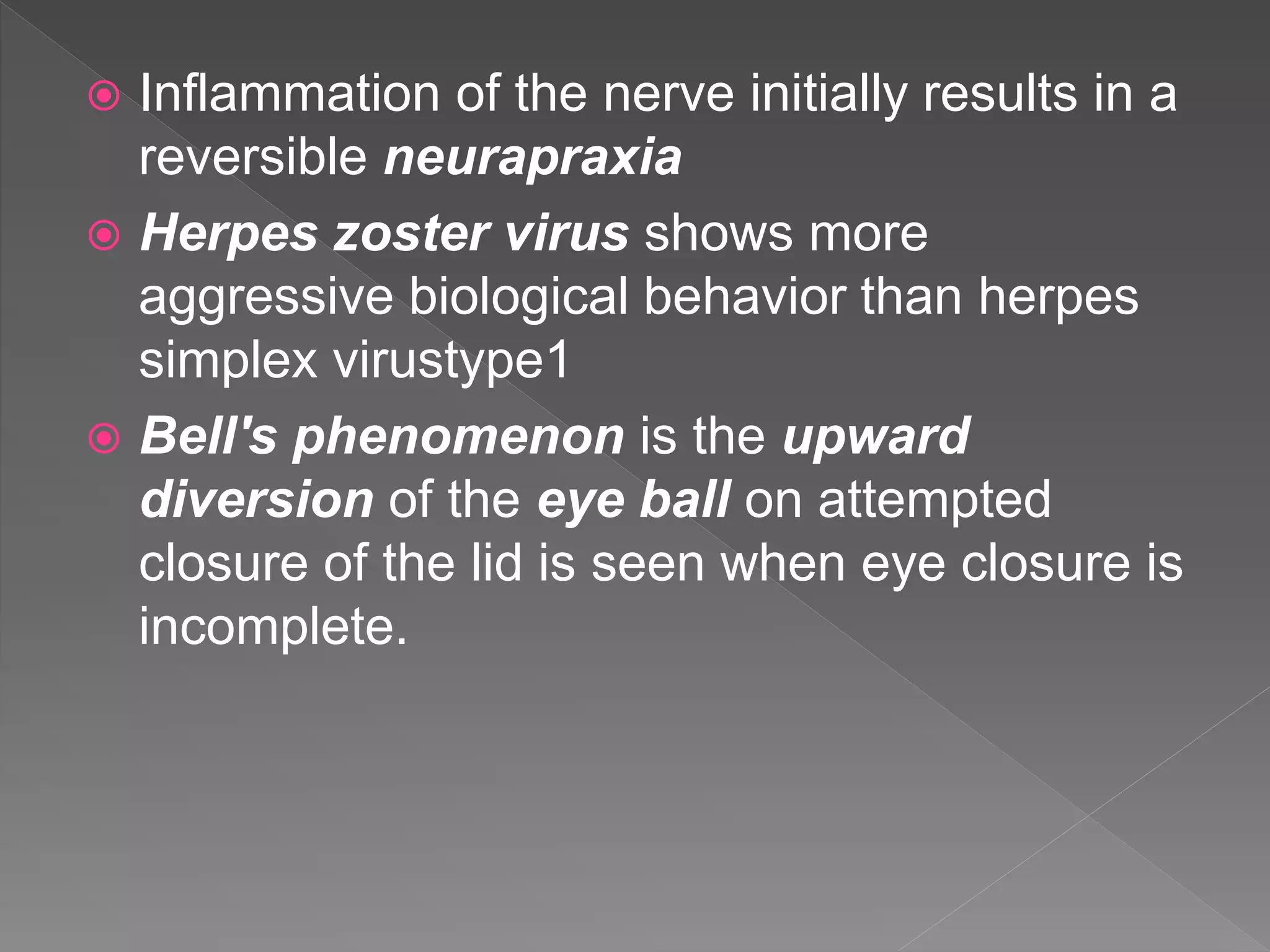 Inflammation of the nerve initially results in a reversible neurapraxia

Herpes zoster virus shows more aggressive biological behavior than herpes simplex virustype1

Bell's phenomenon is the upward diversion of the eye ball on attempted closure of the lid is seen when eye closure is incomplete.